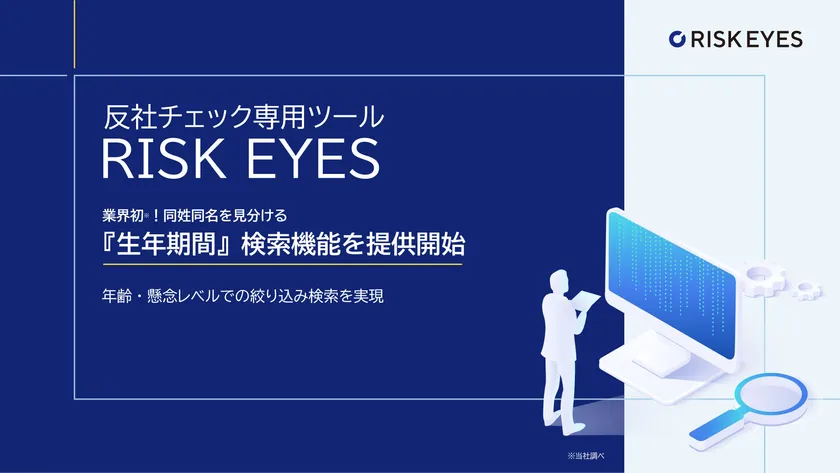 RISK EYES

反社チェック専用ツール
RISK EYES

業界初※！同姓同名を見分ける
『生年期間』検索機能を提供開始

年齢・懸念レベルでの絞り込み検索を実現

※当社調べ